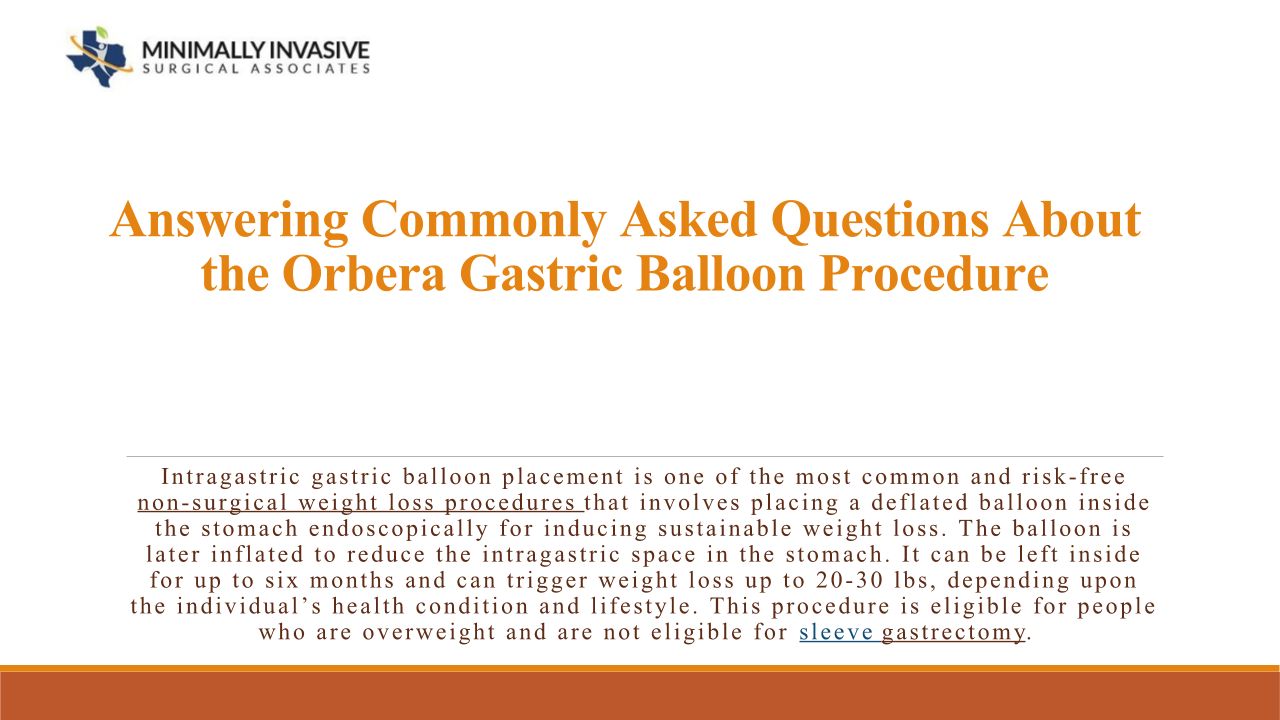 MINIMALLY INVASIVE
SURGICAL ASSOCIATES

Answering Commonly Asked Questions About the Orbera Gastric Balloon Procedure

Intragastric gastric balloon placement is one of the most common and risk-free non-surgical weight loss procedures that involves placing a deflated balloon inside the stomach endoscopically for inducing sustainable weight loss. The balloon is later inflated to reduce the intragastric space in the stomach. It can be left inside for up to six months and can trigger weight loss up to 20-30 lbs, depending upon the individual's health condition and lifestyle. This procedure is eligible for people who are overweight and are not eligible for sleeve gastrectomy.